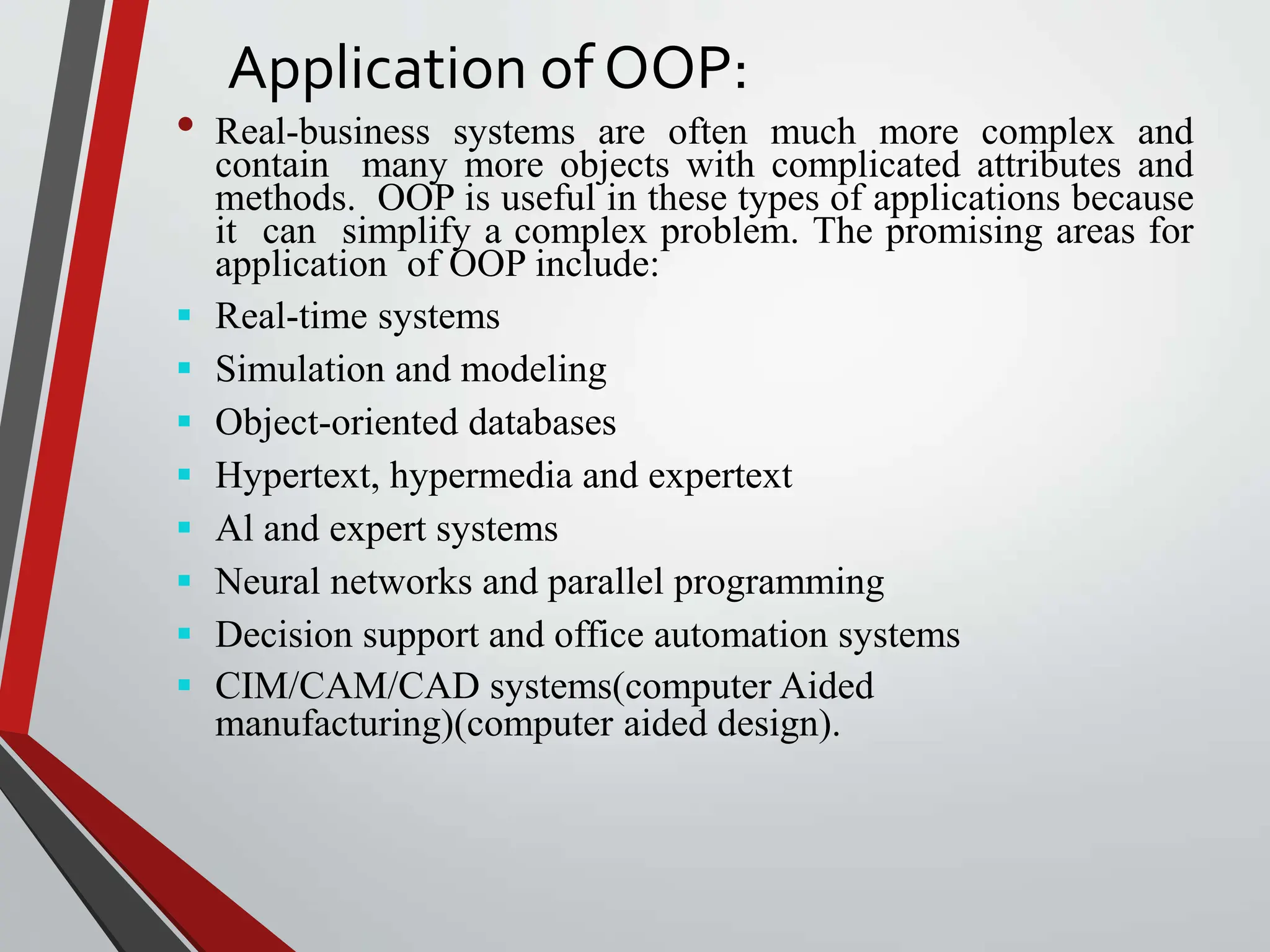 Application of OOP:

• Real-business systems are often much more complex and contain many more objects with complicated attributes and methods. OOP is useful in these types of applications because it can simplify a complex problem. The promising areas for application of OOP include:

▪ Real-time systems
▪ Simulation and modeling
▪ Object-oriented databases
▪ Hypertext, hypermedia and expertext
▪ Al and expert systems
▪ Neural networks and parallel programming
▪ Decision support and office automation systems
▪ CIM/CAM/CAD systems(computer Aided manufacturing)(computer aided design).